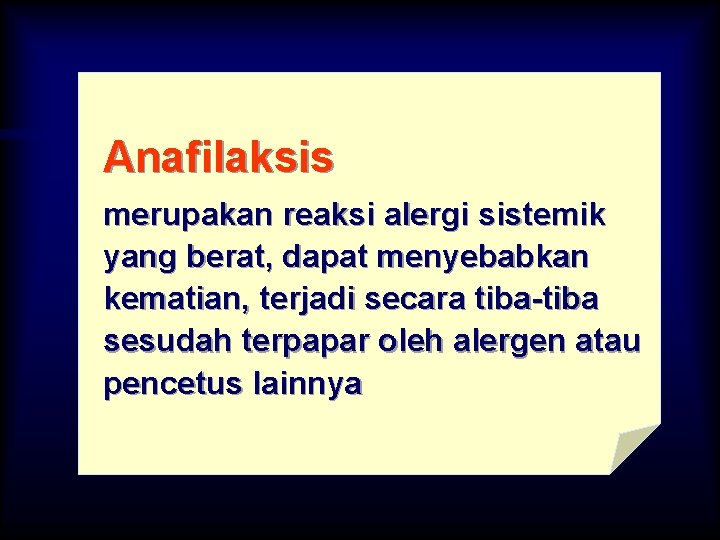 Anafilaksis

merupakan reaksi alergi sistemik yang berat, dapat menyebabkan kematian, terjadi secara tiba-tiba sesudah terpapar oleh alergen atau pencetus lainnya